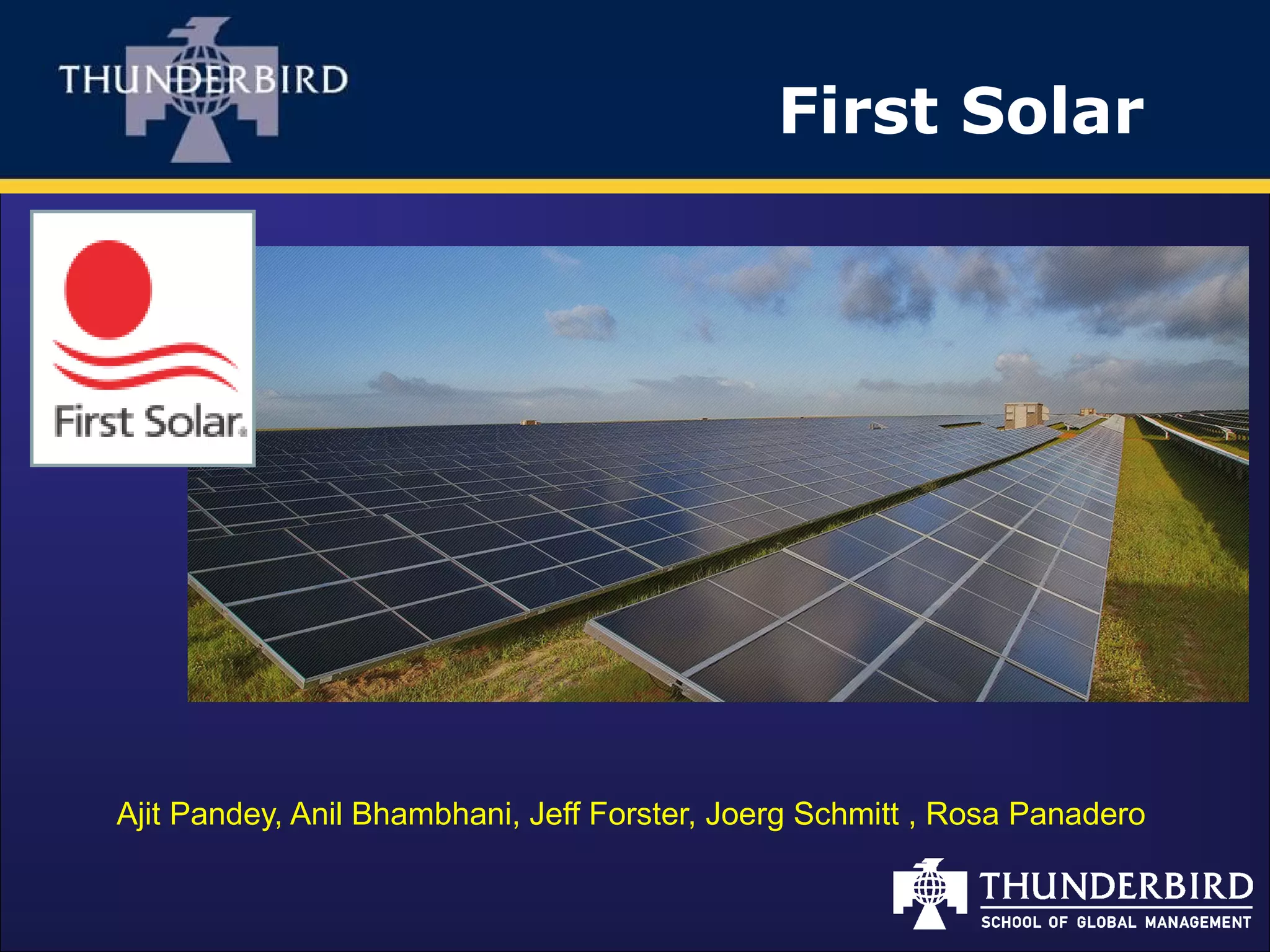 THUNDERBIRD

First Solar

First Solar.

Ajit Pandey, Anil Bhambhani, Jeff Forster, Joerg Schmitt , Rosa Panadero

THUNDERBIRD
SCHOOL OF GLOBAL MANAGEMENT